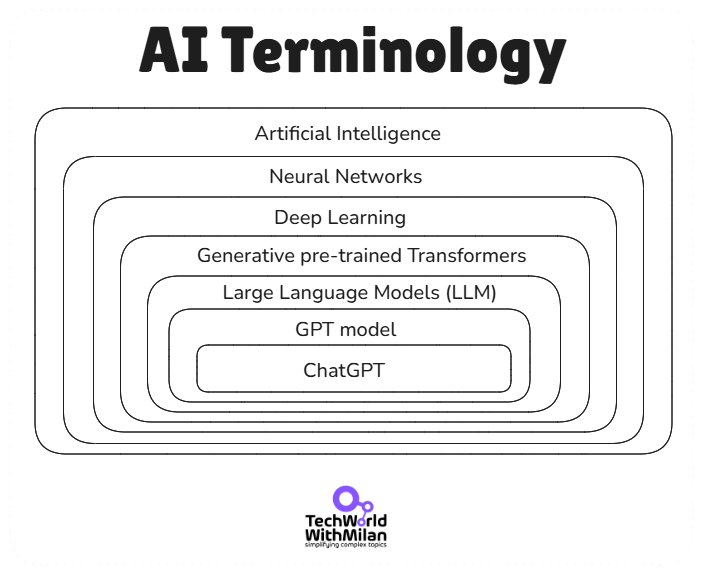 AI Terminology

Artificial Intelligence

Neural Networks

Deep Learning

Generative pre-trained Transformers

Large Language Models (LLM)

GPT model

ChatGPT

TechWorld WithMilan
simplifying complex topics